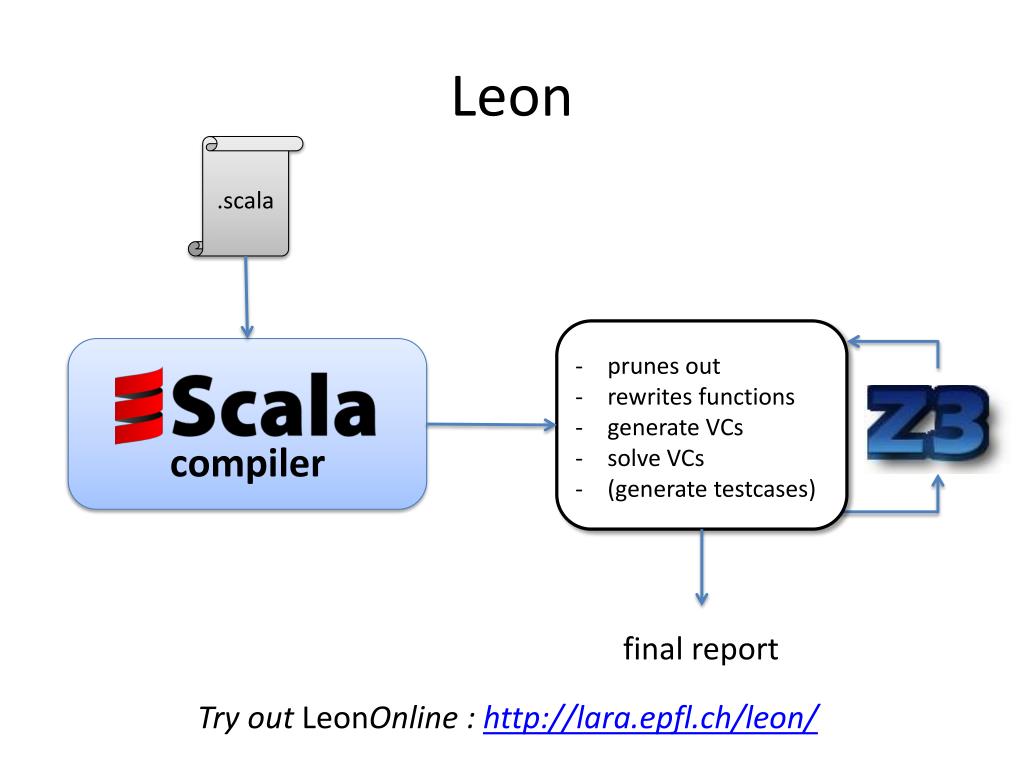 Leon

.scala

Scala
compiler

- prunes out
- rewrites functions
- generate VCs
- solve VCs
- (generate testcases)

Z3

final report

Try out LeonOnline : http://lara.epfl.ch/leon/